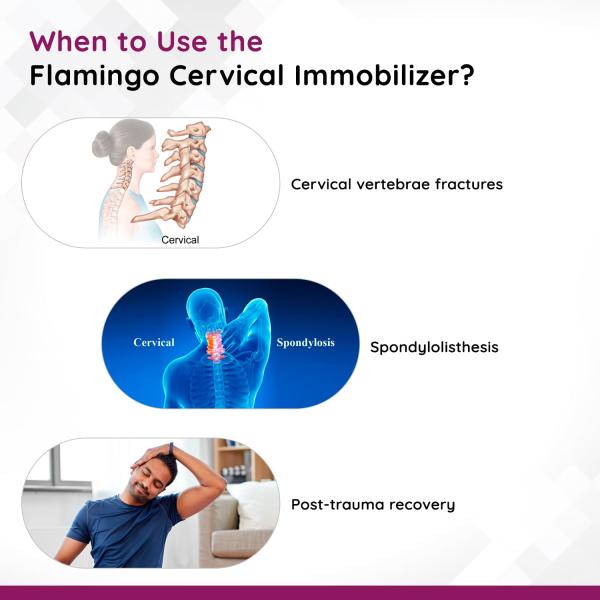 When to Use the
Flamingo Cervical Immobilizer?

Cervical

Cervical vertebrae fractures

Cervical Spondylosis

Spondylolisthesis

Post-trauma recovery